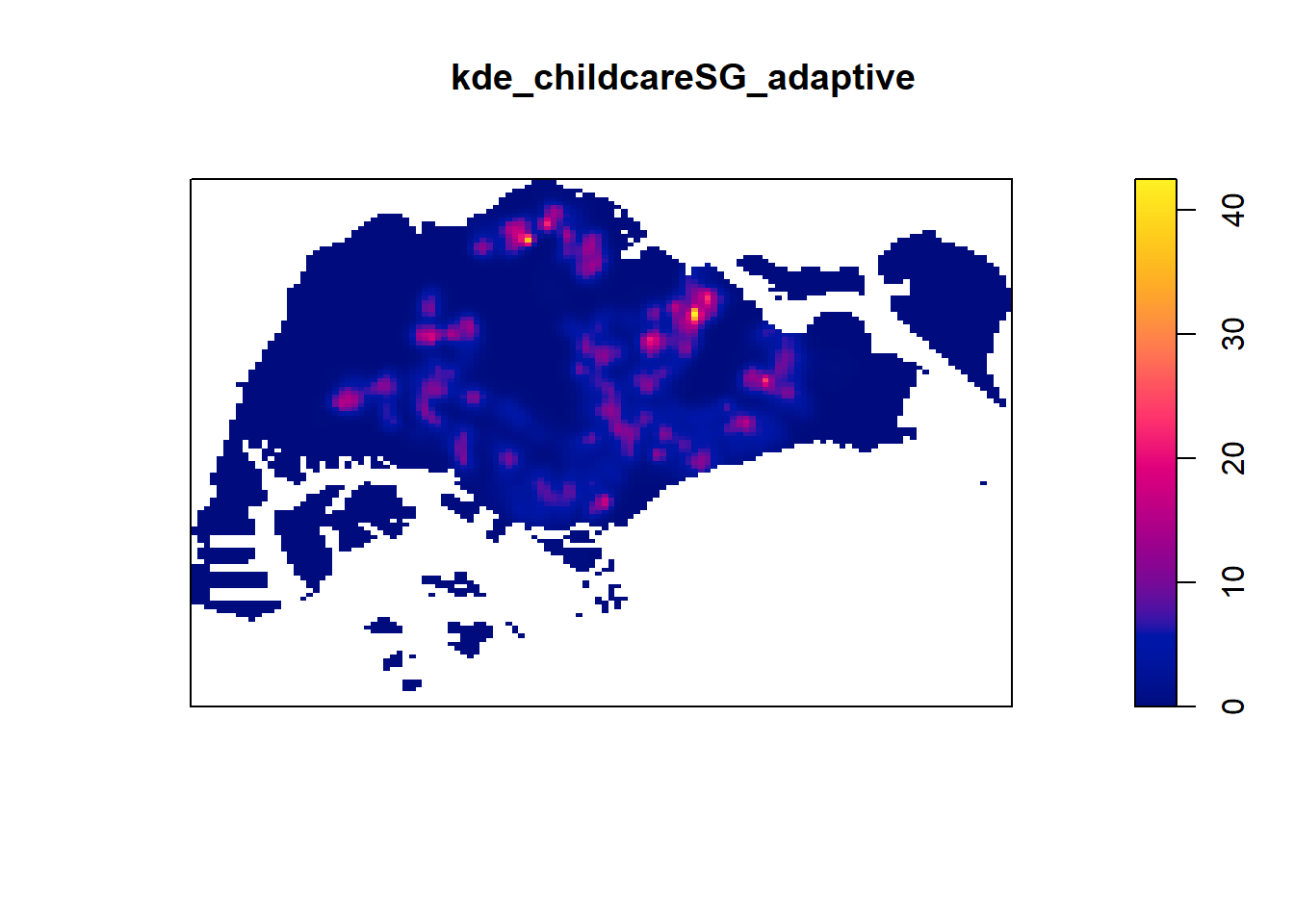 kde_childcareSG_adaptive

40
30
20
10
0